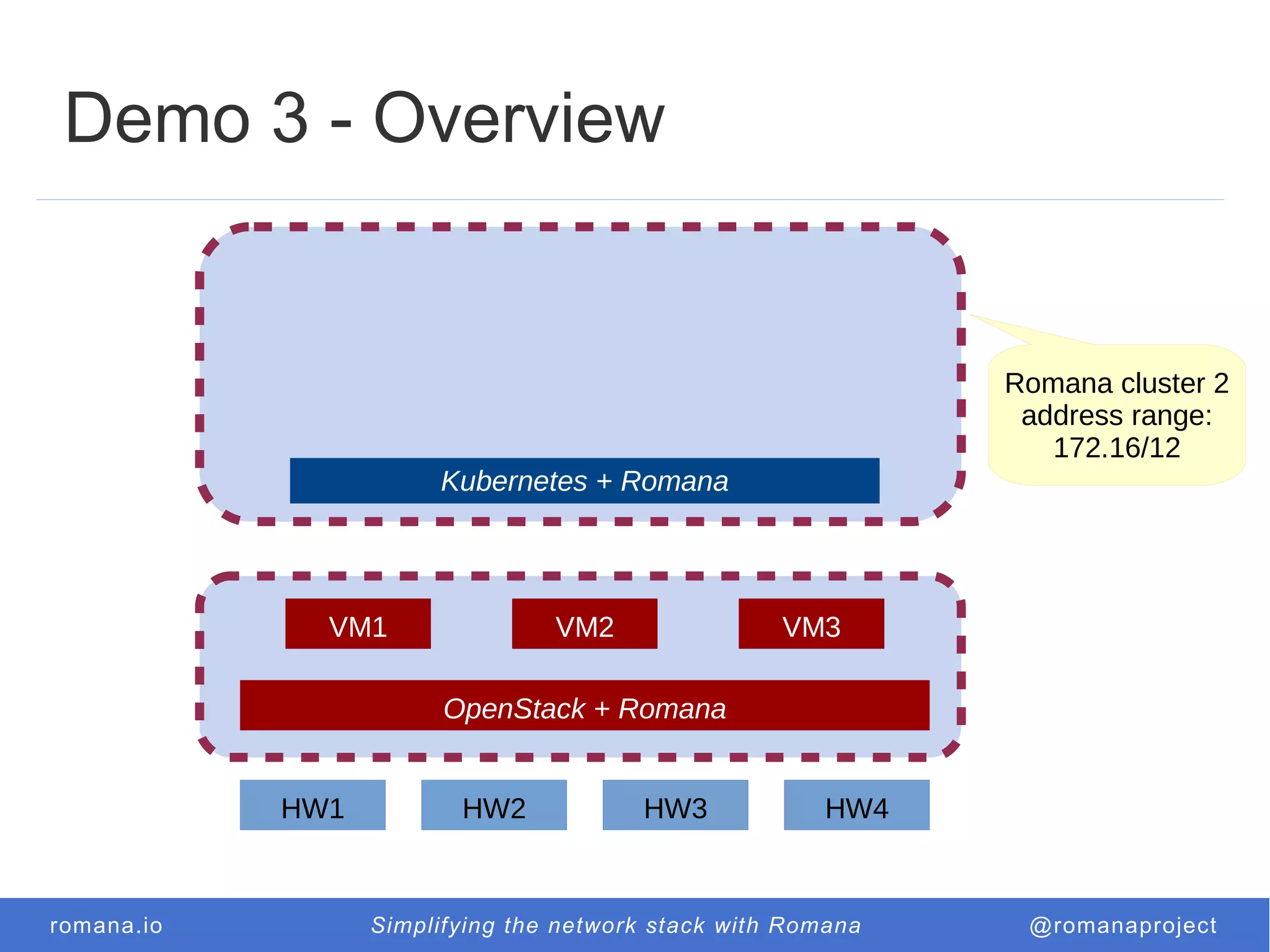 Demo 3 - Overview

Romana cluster 2 address range: 172.16/12

Kubernetes + Romana

VM1

VM2

VM3

OpenStack + Romana

HW1

HW2

HW3

HW4

romana.io

Simplifying the network stack with Romana

@romanaproject